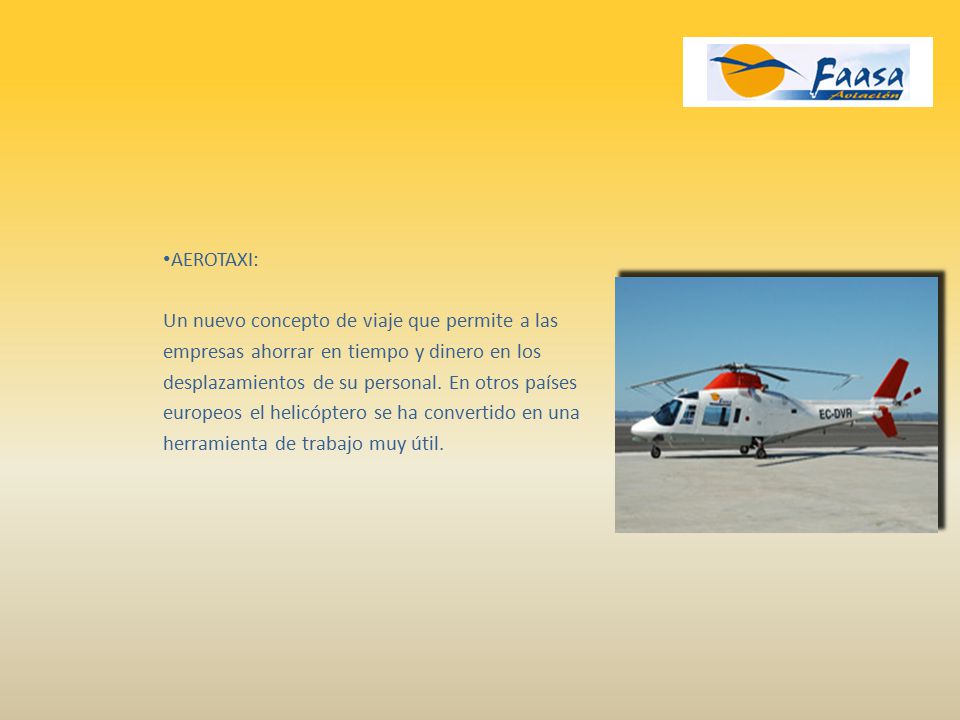 Faasa
Aviación

•AEROTAXI:

Un nuevo concepto de viaje que permite a las empresas ahorrar en tiempo y dinero en los desplazamientos de su personal. En otros países europeos el helicóptero se ha convertido en una herramienta de trabajo muy útil.

EC-DVR